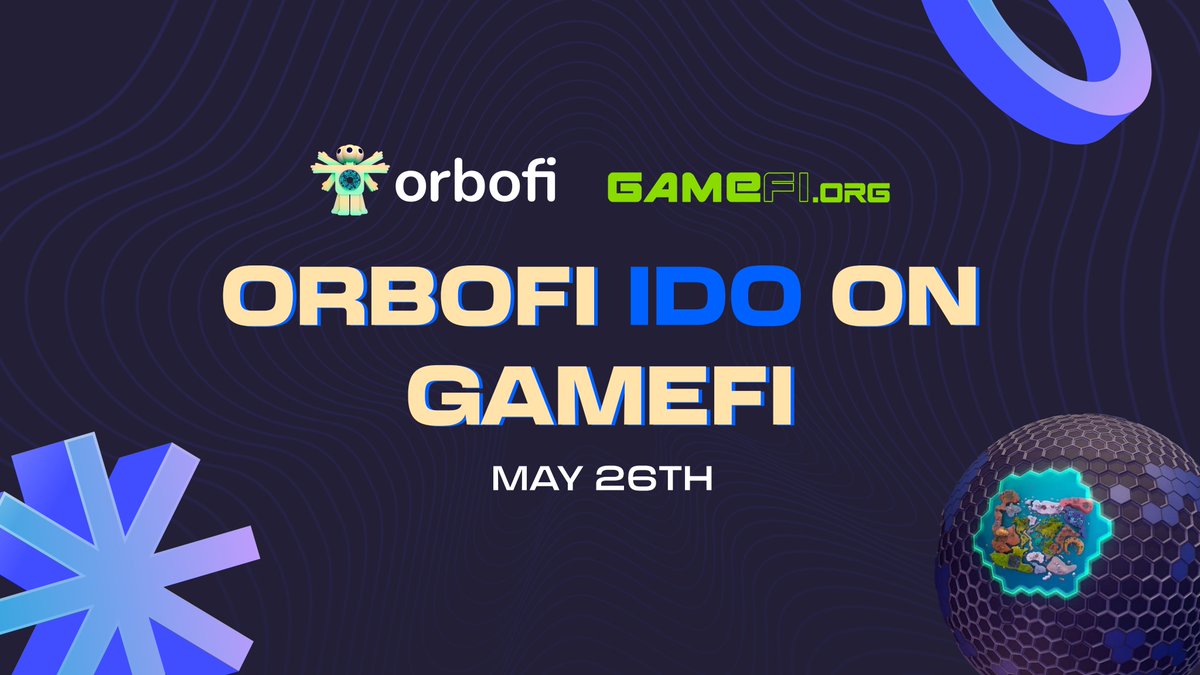 orbofi GAMEFI.ORG

ORBOFI IDO ON GAMEFI

MAY 26TH